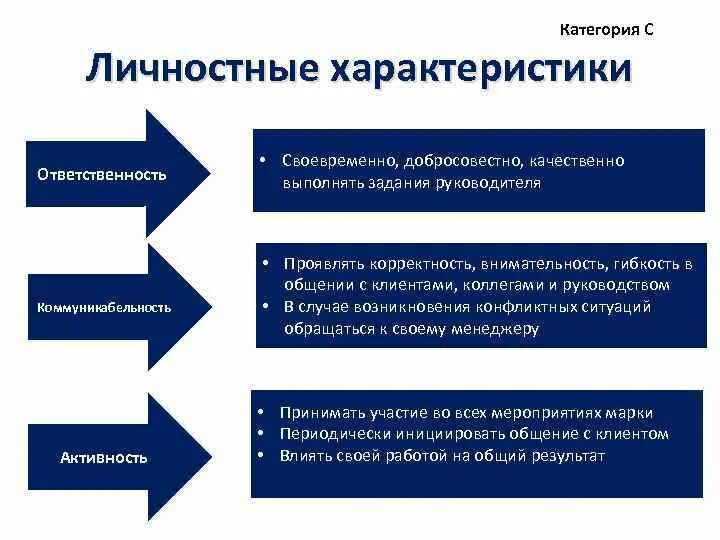 Категория С

Личностные характеристики

Ответственность

• Своевременно, добросовестно, качественно выполнять задания руководителя

Коммуникабельность

• Проявлять корректность, внимательность, гибкость в общении с клиентами, коллегами и руководством
• В случае возникновения конфликтных ситуаций обращаться к своему менеджеру

Активность

• Принимать участие во всех мероприятиях марки
• Периодически инициировать общение с клиентом
• Влиять своей работой на общий результат